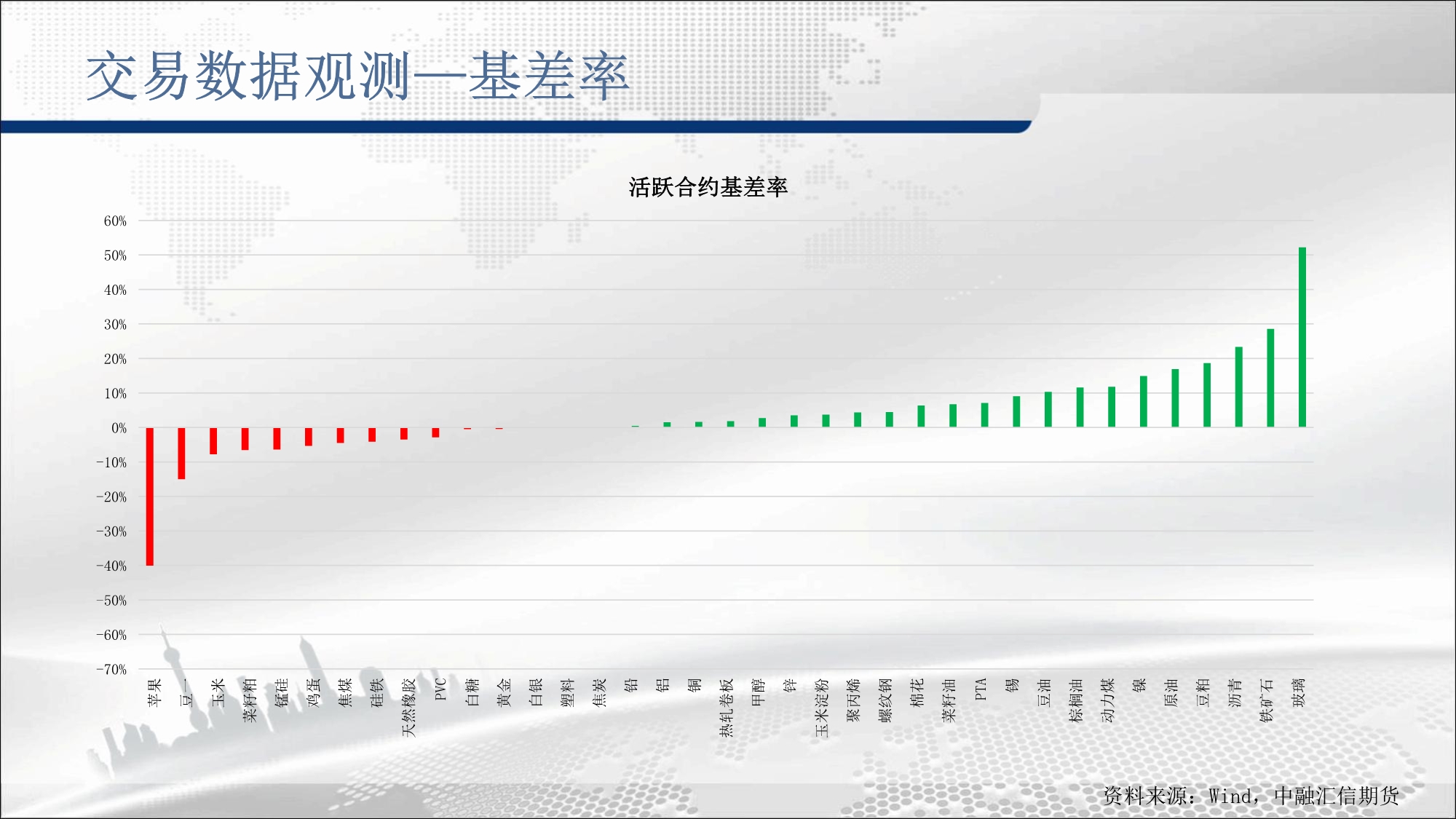 交易数据观测—基差率

活跃合约基差率

60%
50%
40%
30%
20%
10%
0%
-10%
-20%
-30%
-40%
-50%
-60%
-70%

苹果
豆一
玉米
菜籽粕
锰硅
鸡蛋
焦煤
硅铁
天然橡胶
PVC
白糖
黄金
白银
塑料
焦炭
铅
铝
铜
热轧卷板
甲醇
锌
玉米淀粉
聚丙烯
螺纹钢
棉花
菜籽油
PTA
锡
豆油
棕榈油
动力煤
镍
原油
豆粕
沥青
铁矿石
玻璃

资料来源：Wind，中融汇信期货